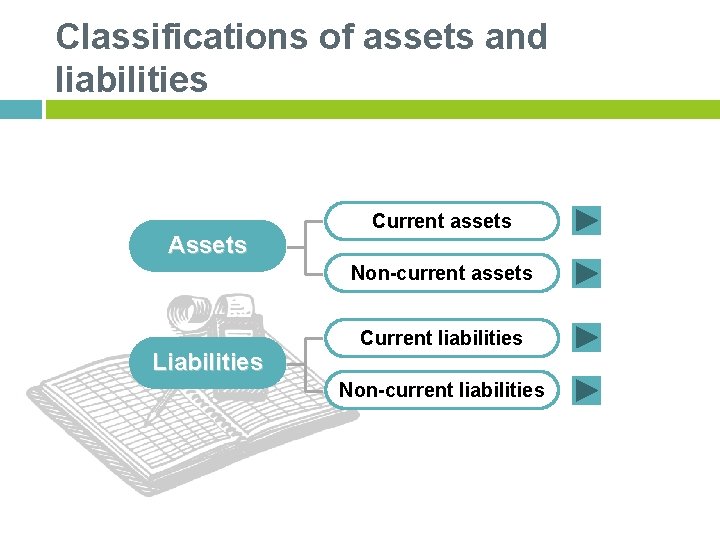 Classifications of assets and liabilities

Assets

Current assets

Non-current assets

Liabilities

Current liabilities

Non-current liabilities